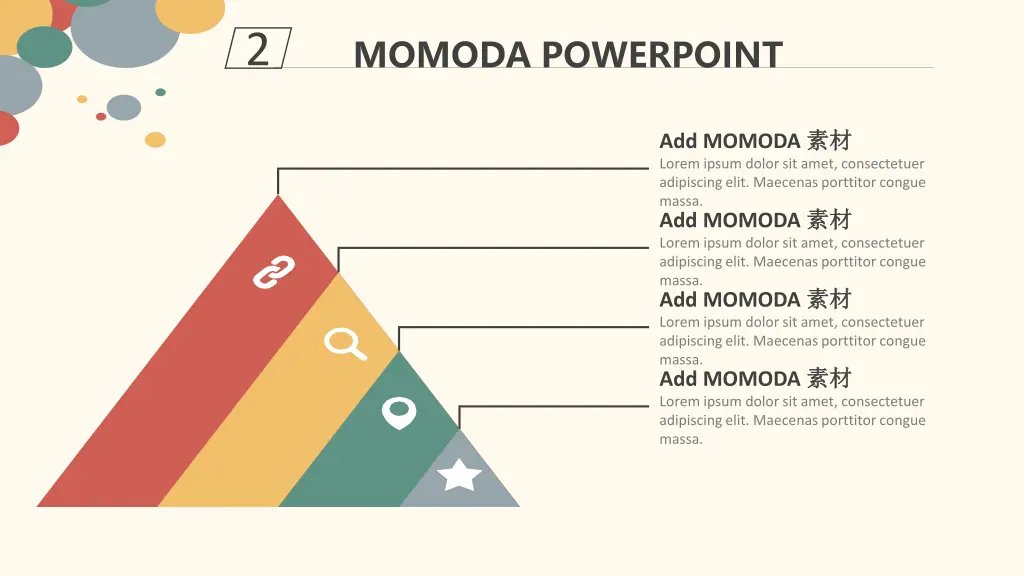 2

MOMODA POWERPOINT

Add MOMODA 素材
Lorem ipsum dolor sit amet, consectetuer adipiscing elit. Maecenas porttitor congue massa.

Add MOMODA 素材
Lorem ipsum dolor sit amet, consectetuer adipiscing elit. Maecenas porttitor congue massa.

Add MOMODA 素材
Lorem ipsum dolor sit amet, consectetuer adipiscing elit. Maecenas porttitor congue massa.

Add MOMODA 素材
Lorem ipsum dolor sit amet, consectetuer adipiscing elit. Maecenas porttitor congue massa.